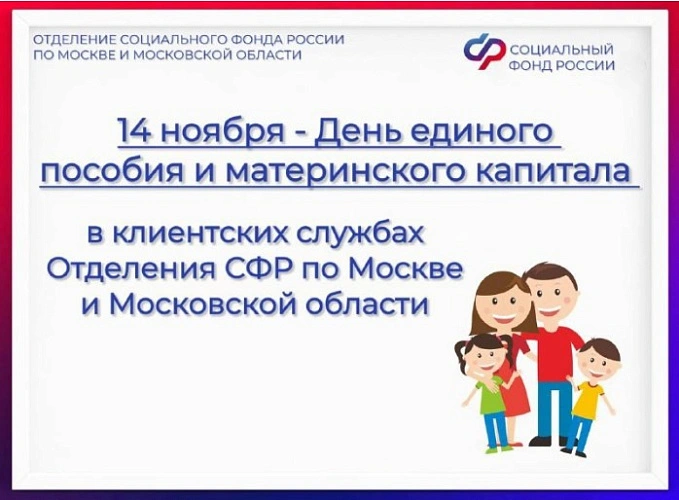 ОТДЕЛЕНИЕ СОЦИАЛЬНОГО ФОНДА РОССИИ ПО МОСКВЕ И МОСКОВСКОЙ ОБЛАСТИ

СОЦИАЛЬНЫЙ ФОНД РОССИИ

14 ноября - День единого пособия и материнского капитала

в клиентских службах Отделения СФР по Москве и Московской области